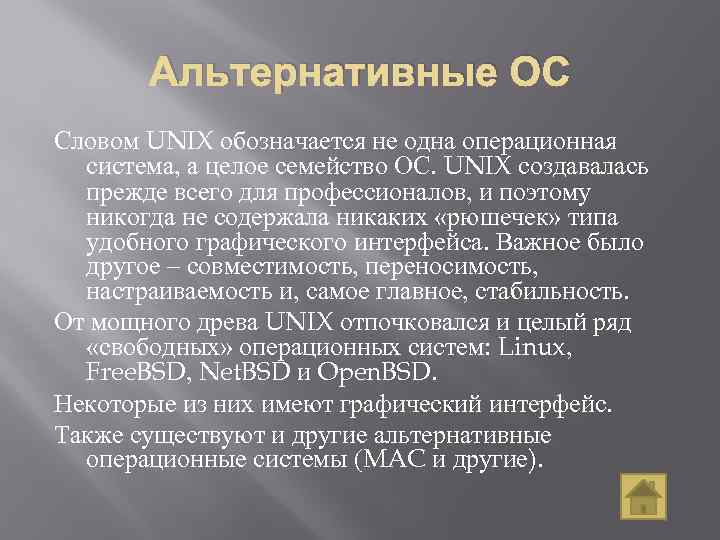 Альтернативные ОС

Словом UNIX обозначается не одна операционная система, а целое семейство ОС. UNIX создавалась прежде всего для профессионалов, и поэтому никогда не содержала никаких «рюшечек» типа удобного графического интерфейса. Важное было другое – совместимость, переносимость, настраиваемость и, самое главное, стабильность.

От мощного древа UNIX отпочковался и целый ряд «свободных» операционных систем: Linux, FreeBSD, NetBSD и OpenBSD.

Некоторые из них имеют графический интерфейс.

Также существуют и другие альтернативные операционные системы (MAC и другие).